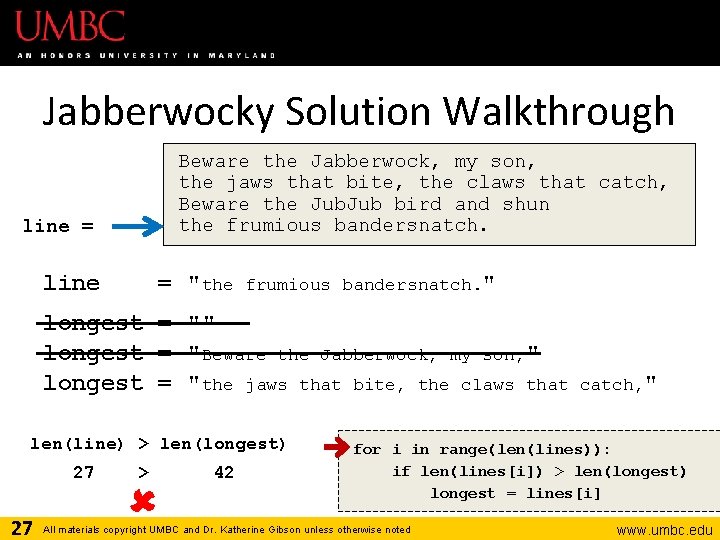 UMBC
AN HONORS UNIVERSITY IN MARYLAND

Jabberwocky Solution Walkthrough

Beware the Jabberwock, my son,
the jaws that bite, the claws that catch,
Beware the JubJub bird and shun
the frumious bandersnatch.

line =

line = "the frumious bandersnatch."

longest = ""
longest = "Beware the Jabberwock, my son,"
longest = "the jaws that bite, the claws that catch,"

len(line) > len(longest)
27 > 42

for i in range(len(lines)):
    if len(lines[i]) > len(longest)
        longest = lines[i]

27 All materials copyright UMBC and Dr. Katherine Gibson unless otherwise noted www.umbc.edu